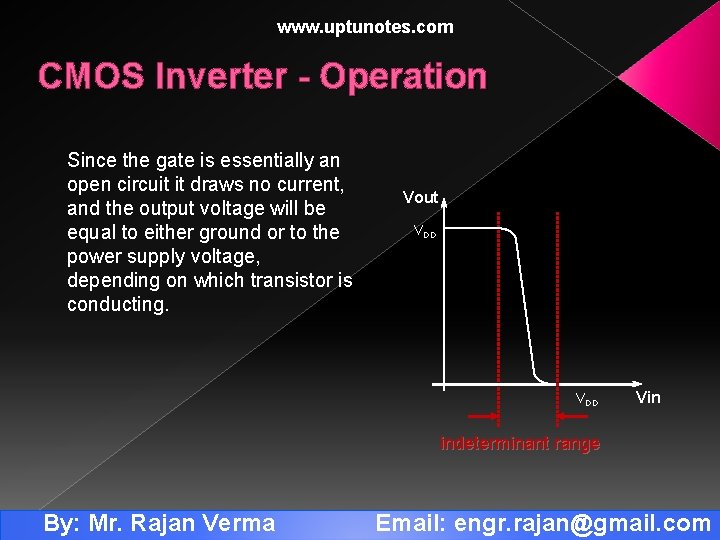 www.uptunotes.com

CMOS Inverter - Operation

Since the gate is essentially an open circuit it draws no current, and the output voltage will be equal to either ground or to the power supply voltage, depending on which transistor is conducting.

Vout

$V_{DD}$

$V_{DD}$

Vin

indeterminant range

By: Mr. Rajan Verma

Email: engr.rajan@gmail.com